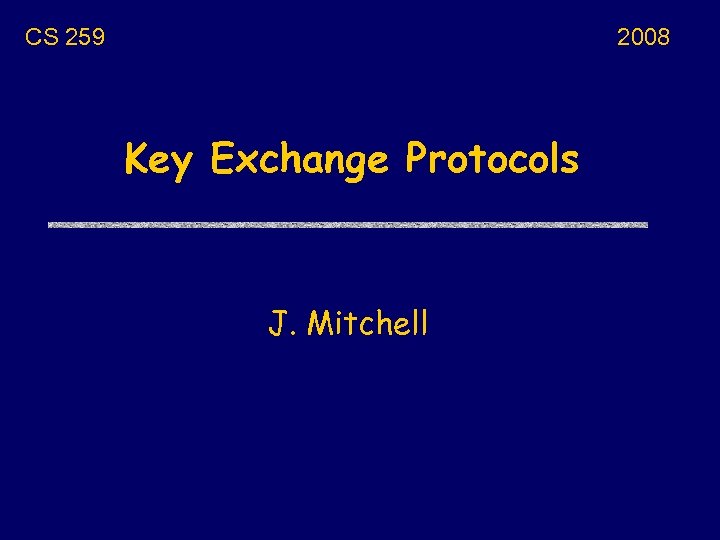 CS 259

2008

Key Exchange Protocols

J. Mitchell